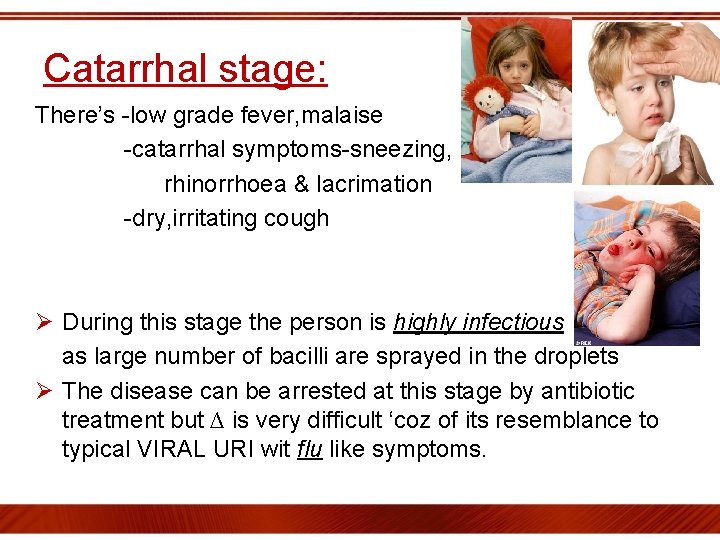 Catarrhal stage:

There's -low grade fever,malaise
-catarrhal symptoms-sneezing, rhinorrhoea & lacrimation
-dry,irritating cough

➢ During this stage the person is highly infectious as large number of bacilli are sprayed in the droplets

➢ The disease can be arrested at this stage by antibiotic treatment but $\Delta$ is very difficult 'coz of its resemblance to typical VIRAL URI wit flu like symptoms.